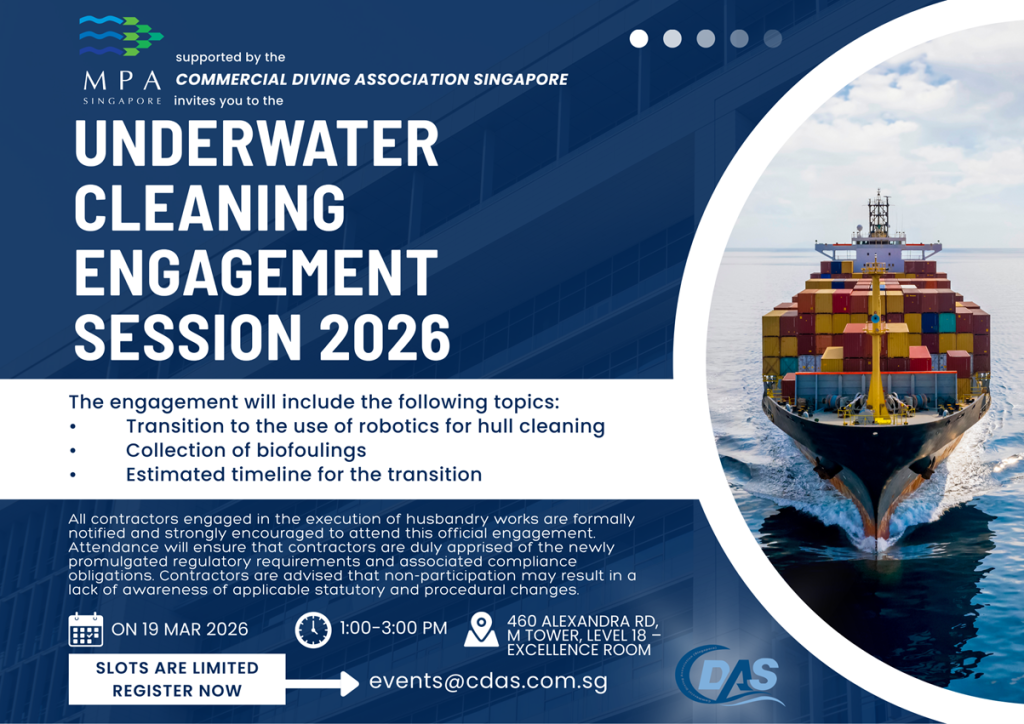 MPA
SINGAPORE

supported by the
COMMERCIAL DIVING ASSOCIATION SINGAPORE
invites you to the

UNDERWATER CLEANING ENGAGEMENT SESSION 2026

The engagement will include the following topics:
• Transition to the use of robotics for hull cleaning
• Collection of biofoulings
• Estimated timeline for the transition

All contractors engaged in the execution of husbandry works are formally notified and strongly encouraged to attend this official engagement. Attendance will ensure that contractors are duly apprised of the newly promulgated regulatory requirements and associated compliance obligations. Contractors are advised that non-participation may result in a lack of awareness of applicable statutory and procedural changes.

ON 19 MAR 2026

1:00-3:00 PM

460 ALEXANDRA RD, M TOWER, LEVEL 18 – EXCELLENCE ROOM

SLOTS ARE LIMITED
REGISTER NOW

events@cdas.com.sg

CDAS